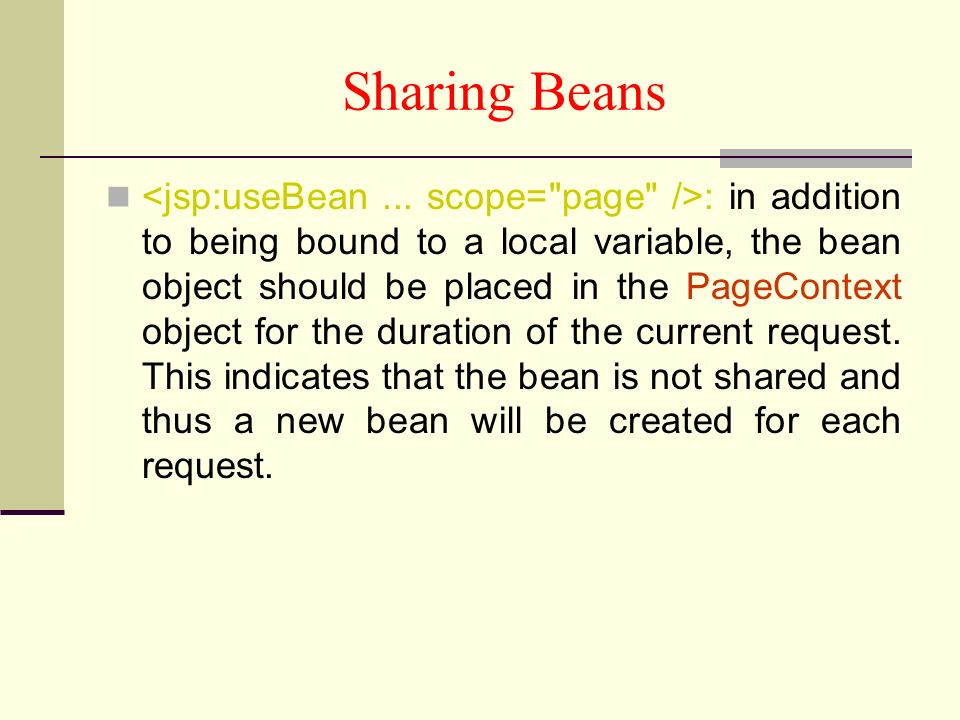 Sharing Beans

<jsp:useBean ... scope="page" />: in addition to being bound to a local variable, the bean object should be placed in the PageContext object for the duration of the current request. This indicates that the bean is not shared and thus a new bean will be created for each request.